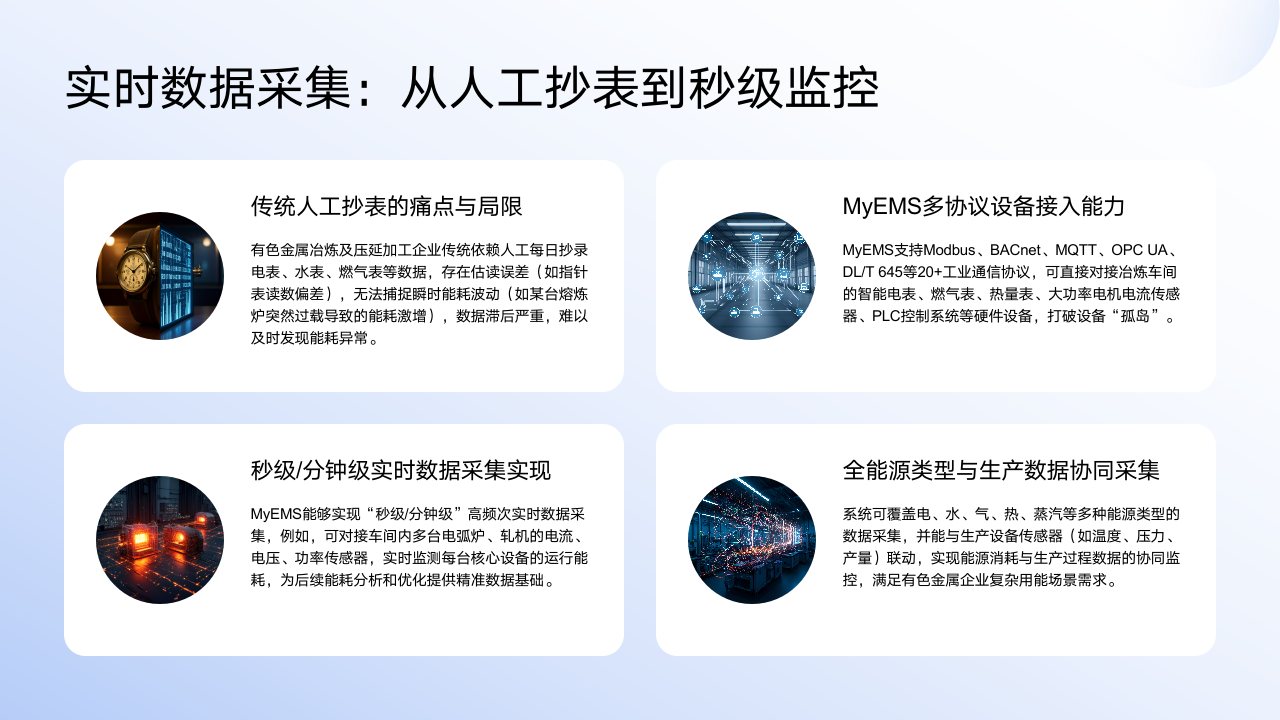 实时数据采集：从人工抄表到秒级监控

传统人工抄表的痛点与局限

有色金属冶炼及压延加工企业传统依赖人工每日抄录电表、水表、燃气表等数据，存在估读误差（如指针表读数偏差），无法捕捉瞬时能耗波动（如某台熔炼炉突然过载导致的能耗激增），数据滞后严重，难以及时发现能耗异常。

MyEMS多协议设备接入能力

MyEMS支持Modbus、BACnet、MQTT、OPC UA、DL/T 645等20+工业通信协议，可直接对接冶炼车间的智能电表、燃气表、热量表、大功率电机电流传感器、PLC控制系统等硬件设备，打破设备“孤岛”。

秒级/分钟级实时数据采集实现

MyEMS能够实现“秒级/分钟级”高频次实时数据采集，例如，可对接车间内多台电弧炉、轧机的电流、电压、功率传感器，实时监测每台核心设备的运行能耗，为后续能耗分析和优化提供精准数据基础。

全能源类型与生产数据协同采集

系统可覆盖电、水、气、热、蒸汽等多种能源类型的数据采集，并能与生产设备传感器（如温度、压力、产量）联动，实现能源消耗与生产过程数据的协同监控，满足有色金属企业复杂用能场景需求。